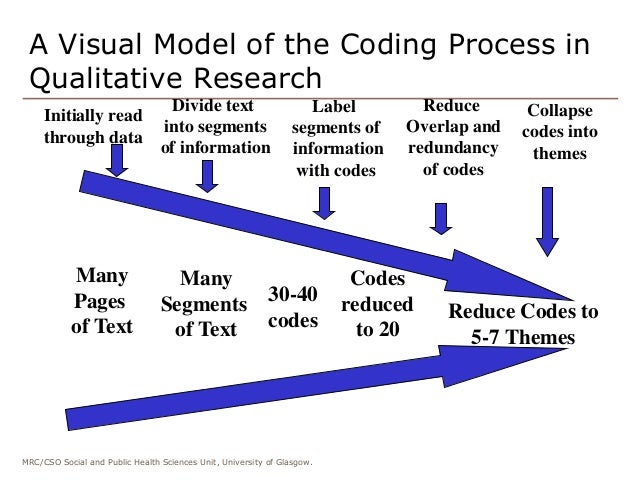 A Visual Model of the Coding Process in Qualitative Research

Initially read through data

Divide text into segments of information

Label segments of information with codes

Reduce Overlap and redundancy of codes

Collapse codes into themes

Many Pages of Text

Many Segments of Text

30-40 codes

Codes reduced to 20

Reduce Codes to 5-7 Themes

MRC/CSO Social and Public Health Sciences Unit, University of Glasgow.